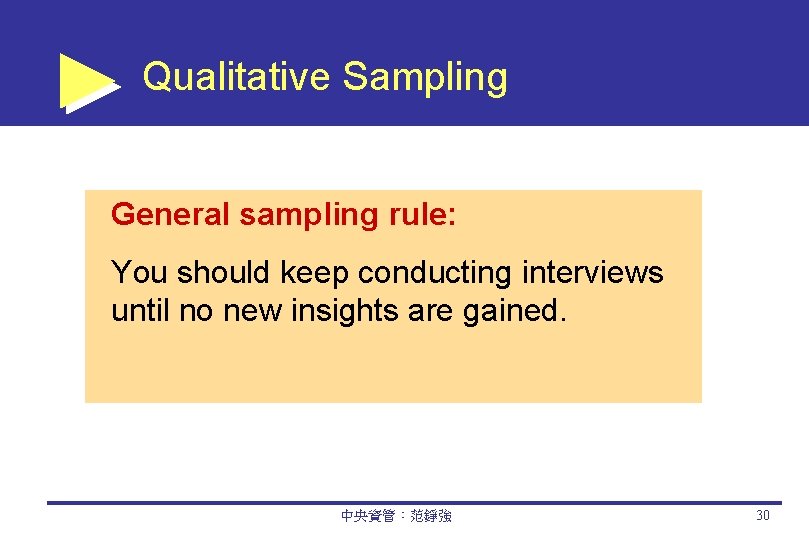 Qualitative Sampling

General sampling rule:

You should keep conducting interviews until no new insights are gained.

中央資管：范錚強

30